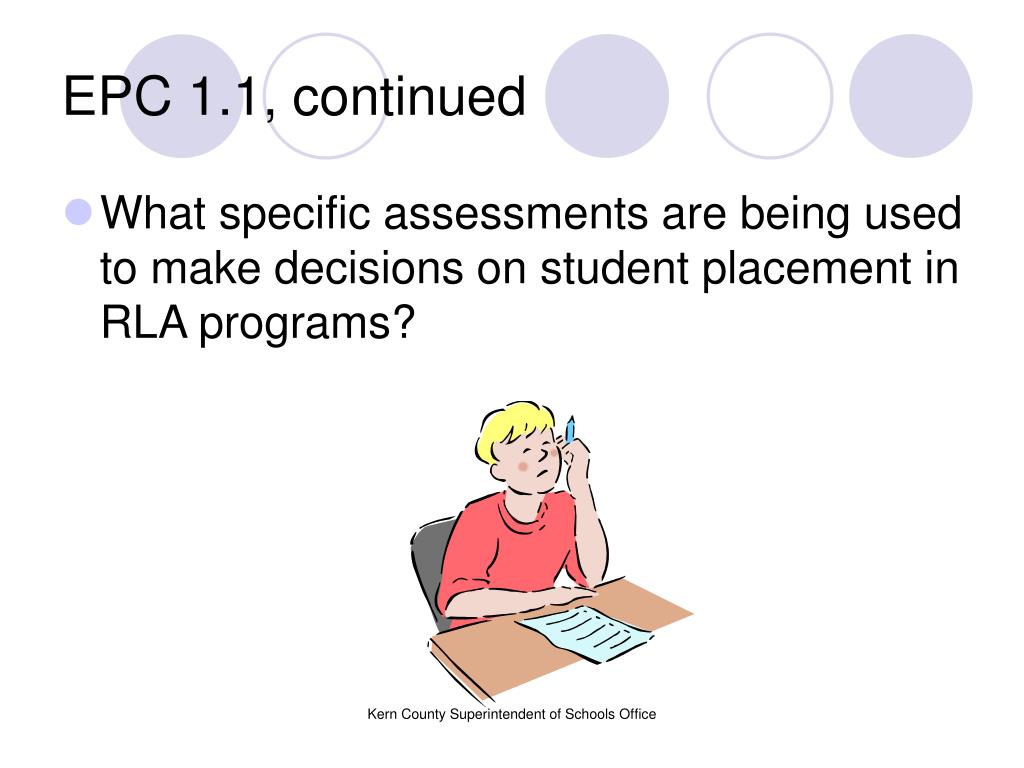 EPC 1.1, continued

What specific assessments are being used to make decisions on student placement in RLA programs?

Kern County Superintendent of Schools Office